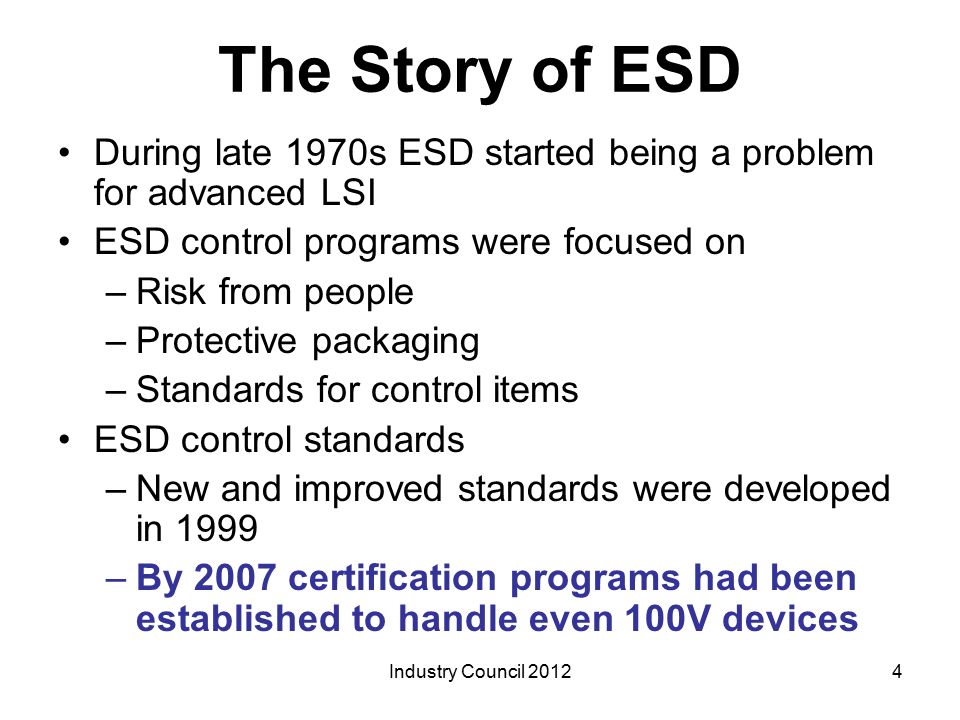 The Story of ESD

• During late 1970s ESD started being a problem for advanced LSI
• ESD control programs were focused on
– Risk from people
– Protective packaging
– Standards for control items
• ESD control standards
– New and improved standards were developed in 1999
– By 2007 certification programs had been established to handle even 100V devices

Industry Council 2012

4